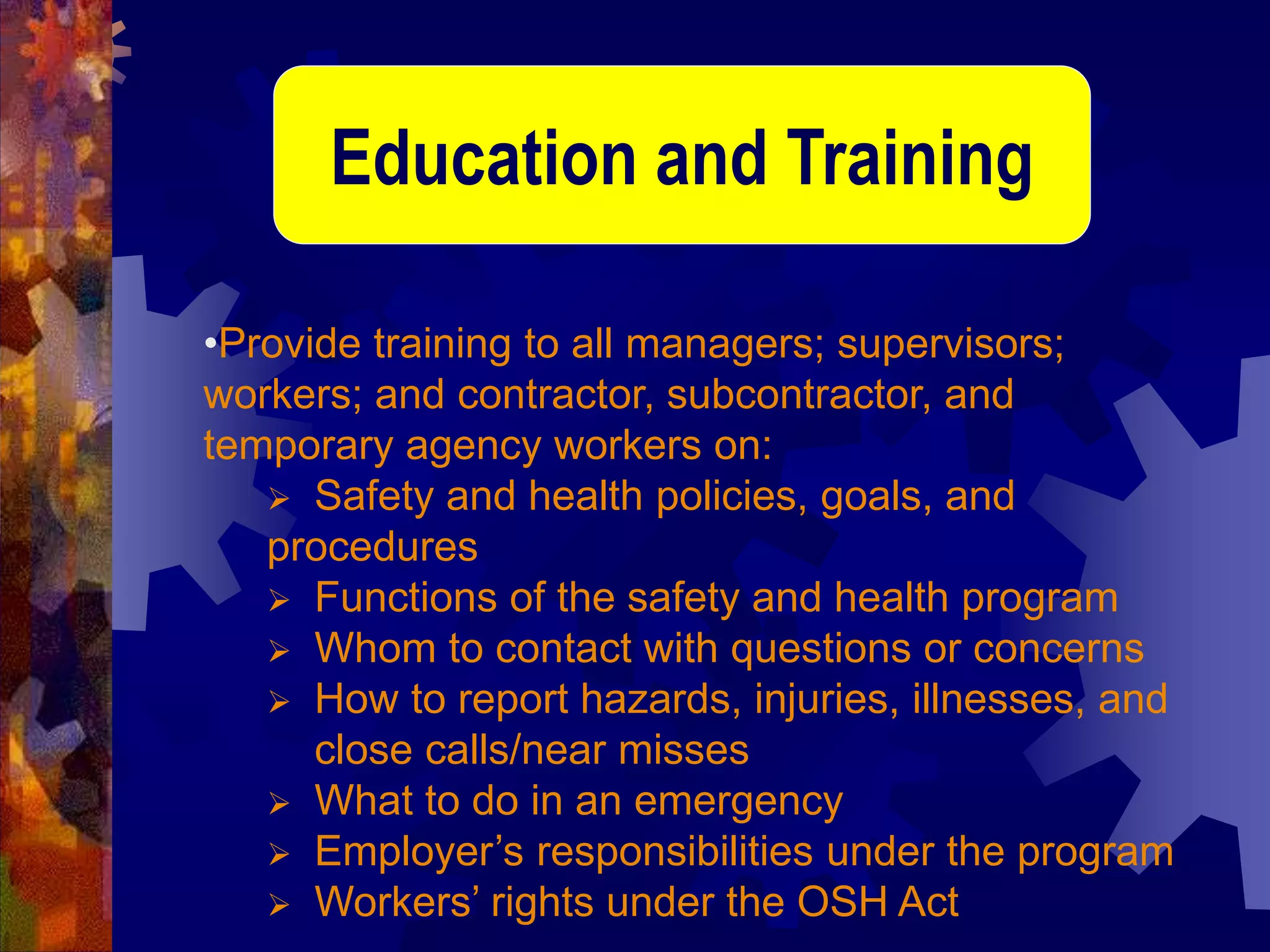 Education and Training

•Provide training to all managers; supervisors; workers; and contractor, subcontractor, and temporary agency workers on:

➢ Safety and health policies, goals, and procedures
➢ Functions of the safety and health program
➢ Whom to contact with questions or concerns
➢ How to report hazards, injuries, illnesses, and close calls/near misses
➢ What to do in an emergency
➢ Employer’s responsibilities under the program
➢ Workers’ rights under the OSH Act